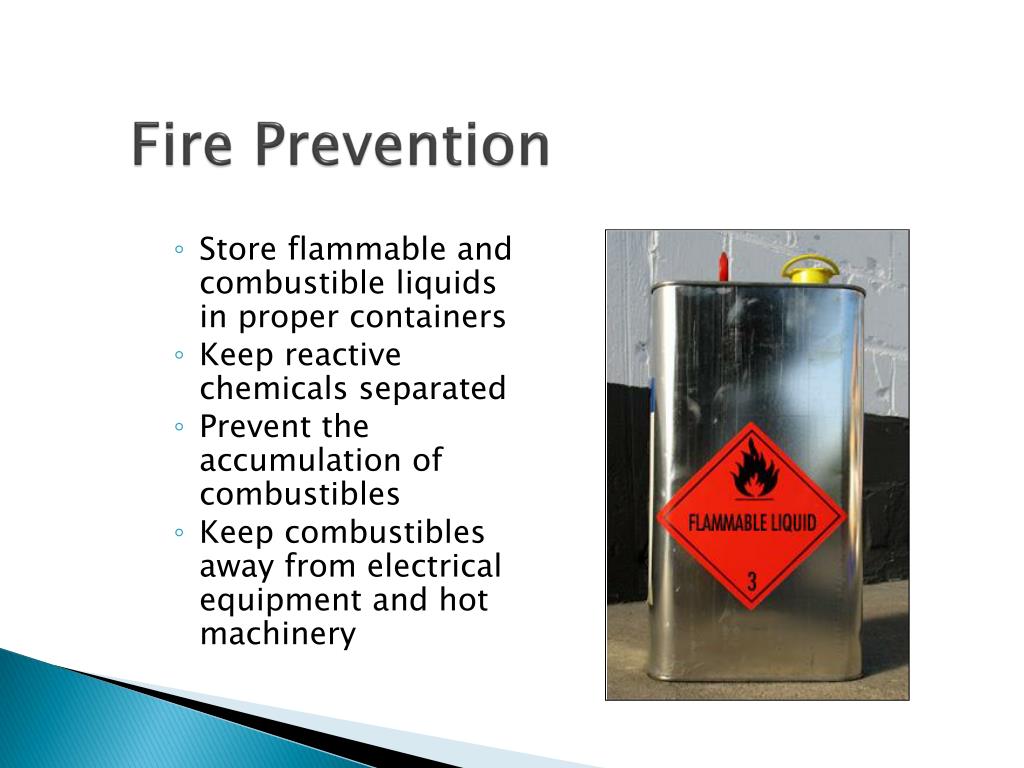 Fire Prevention

◦ Store flammable and combustible liquids in proper containers
◦ Keep reactive chemicals separated
◦ Prevent the accumulation of combustibles
◦ Keep combustibles away from electrical equipment and hot machinery

FLAMMABLE LIQUID
3